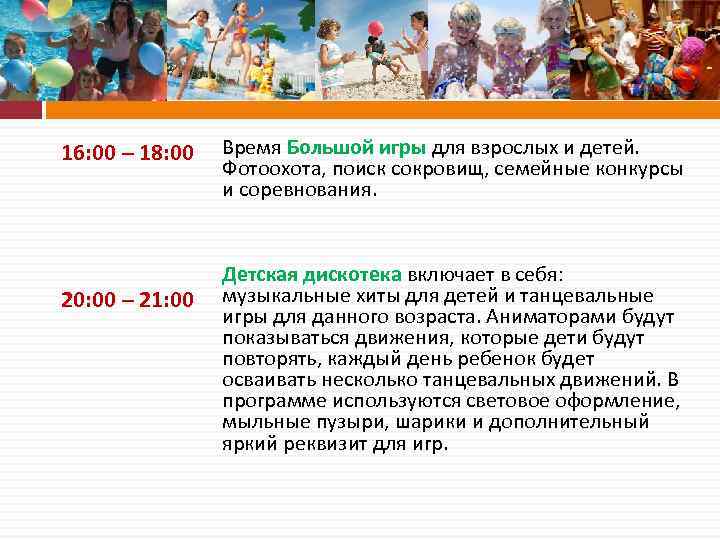 16:00 – 18:00

Время Большой игры для взрослых и детей. Фотоохота, поиск сокровищ, семейные конкурсы и соревнования.

20:00 – 21:00

Детская дискотека включает в себя: музыкальные хиты для детей и танцевальные игры для данного возраста. Аниматорами будут показываться движения, которые дети будут повторять, каждый день ребенок будет осваивать несколько танцевальных движений. В программе используются световое оформление, мыльные пузыри, шарики и дополнительный яркий реквизит для игр.